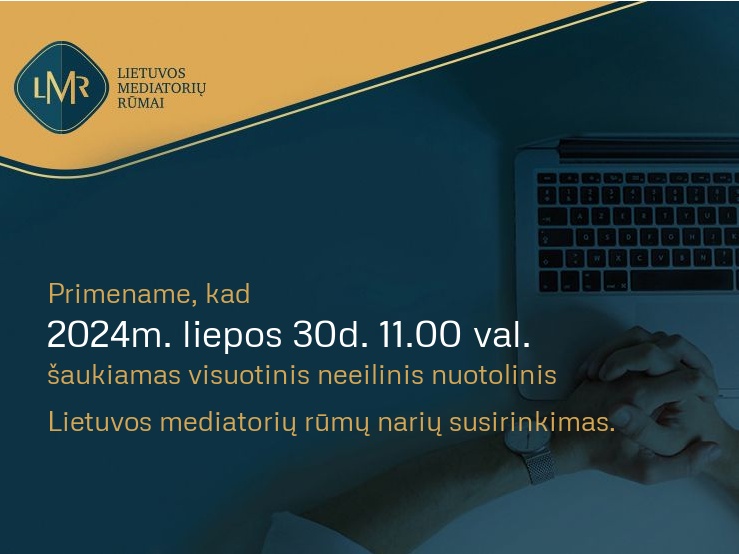 LMR

LIETUVOS MEDIATORIŲ RŪMAI

Primename, kad

2024m. liepos 30d. 11.00 val.

šaukiamas visuotinis neeilinis nuotolinis

Lietuvos mediatorių rūmų narių susirinkimas.